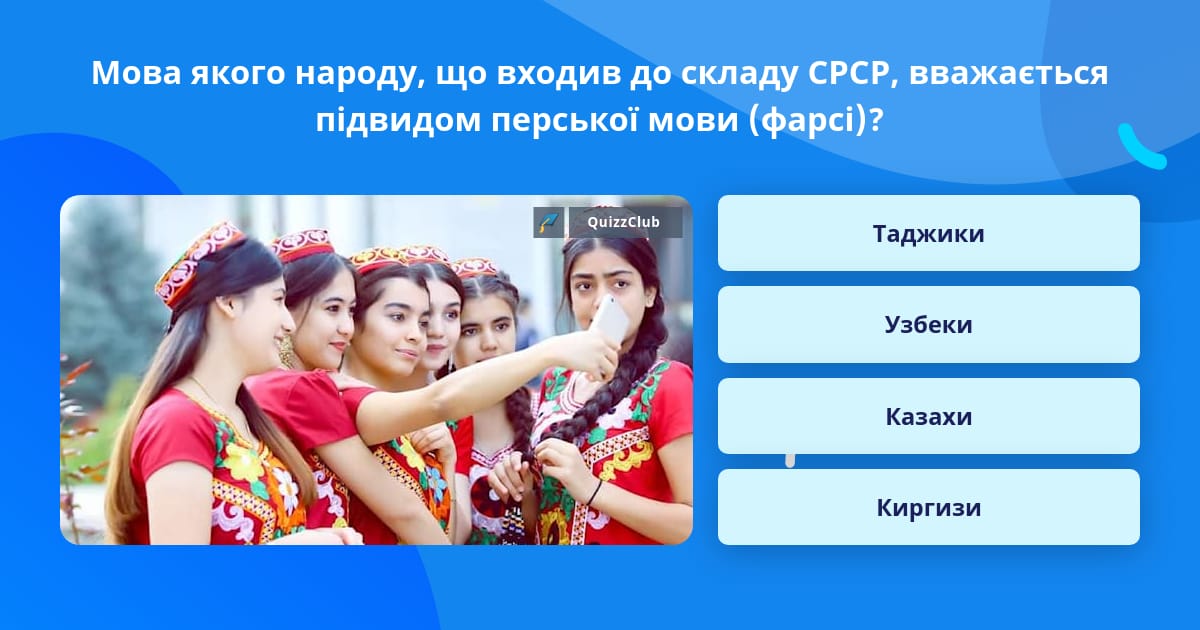 Мова якого народу, що входив до складу СРСР, вважається підвидом перської мови (фарсі)?

QuizzClub

Таджики

Узбеки

Казахи

Киргизи